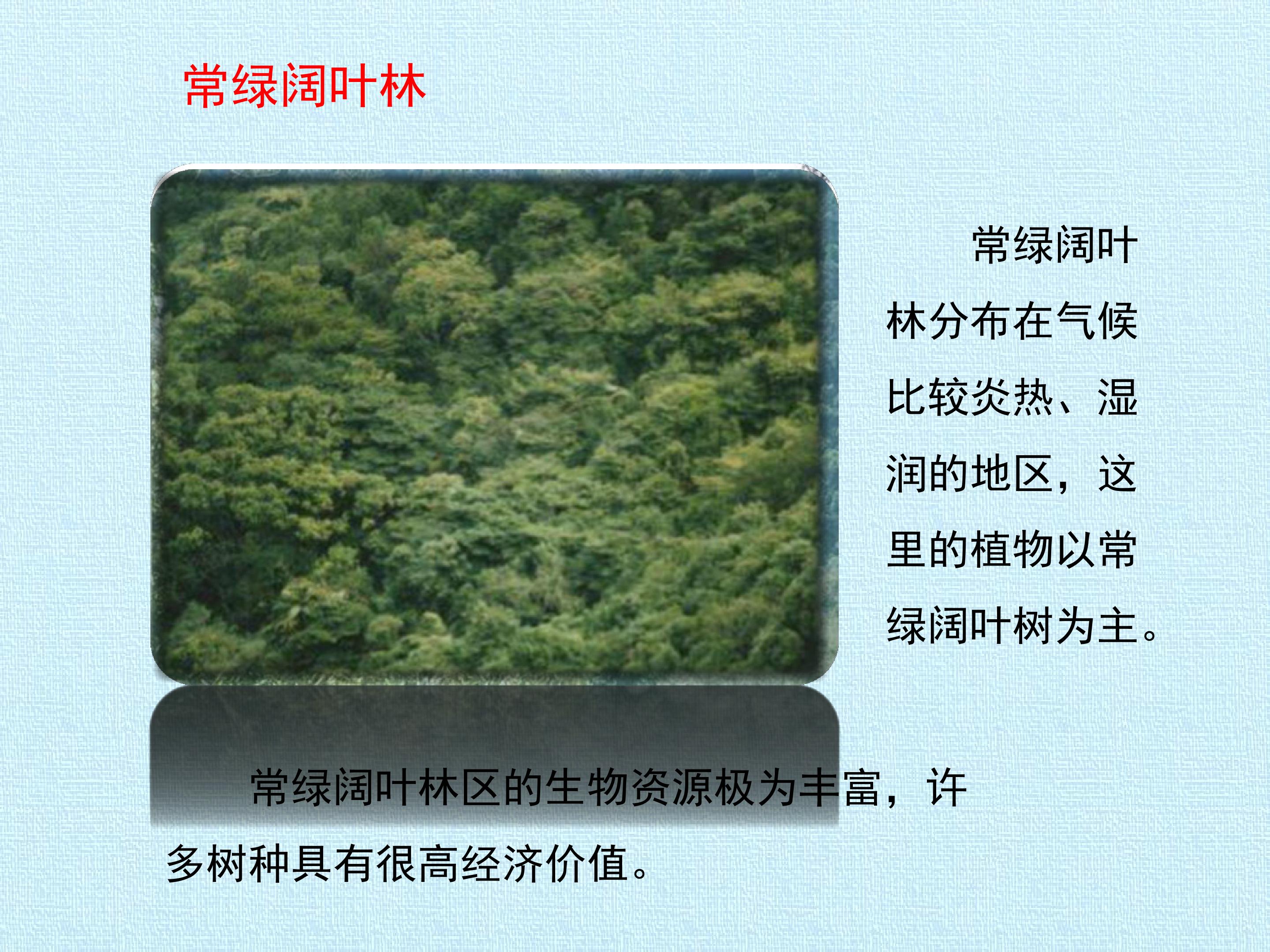 常绿阔叶林

常绿阔叶林分布在气候比较炎热、湿润的地区，这里的植物以常绿阔叶树为主。

常绿阔叶林区的生物资源极为丰富，许多树种具有很高经济价值。